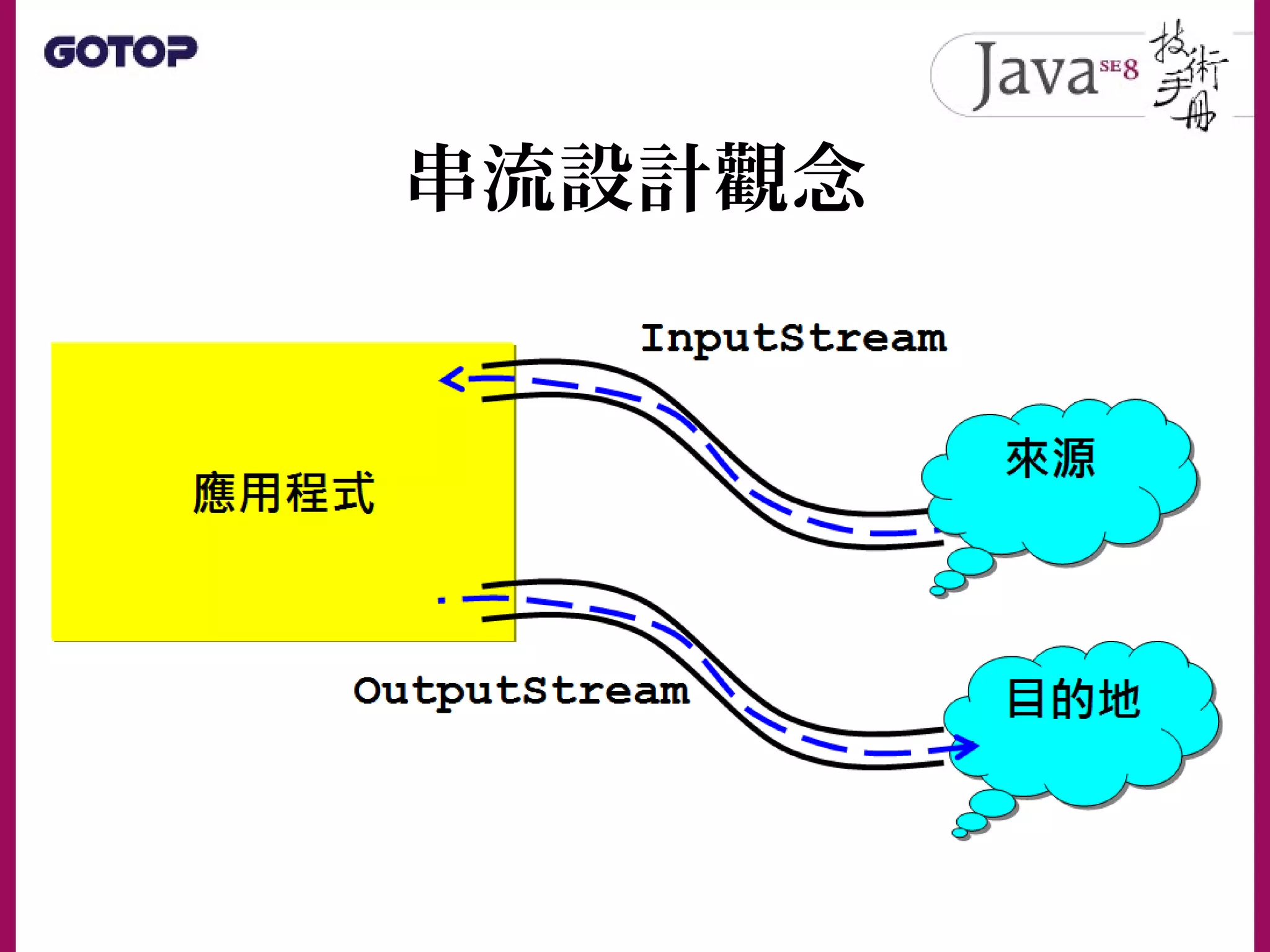 GOTOP

Java SE 8 技術手冊

串流設計觀念

InputStream

應用程式

來源

OutputStream

目的地